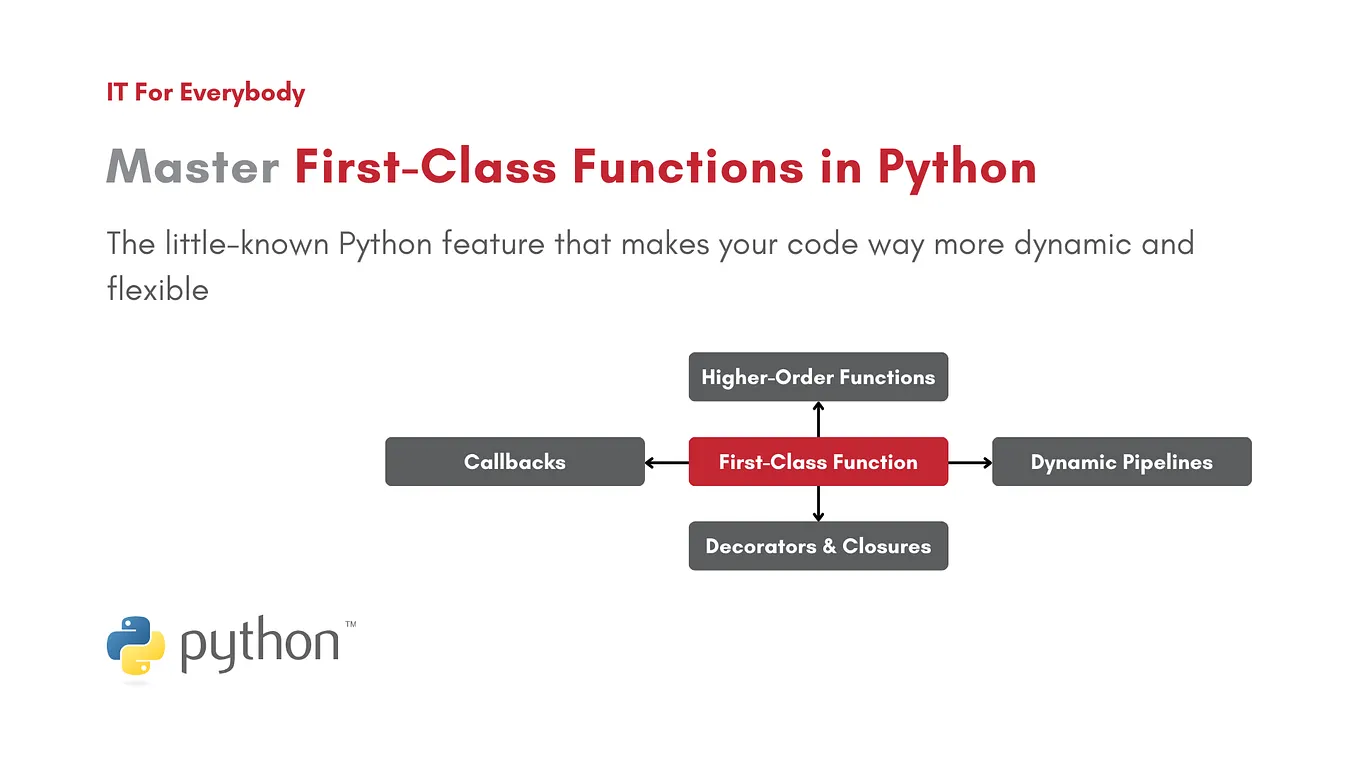 IT For Everybody

Master First-Class Functions in Python

The little-known Python feature that makes your code way more dynamic and flexible

Higher-Order Functions

Callbacks

First-Class Function

Dynamic Pipelines

Decorators & Closures

python™